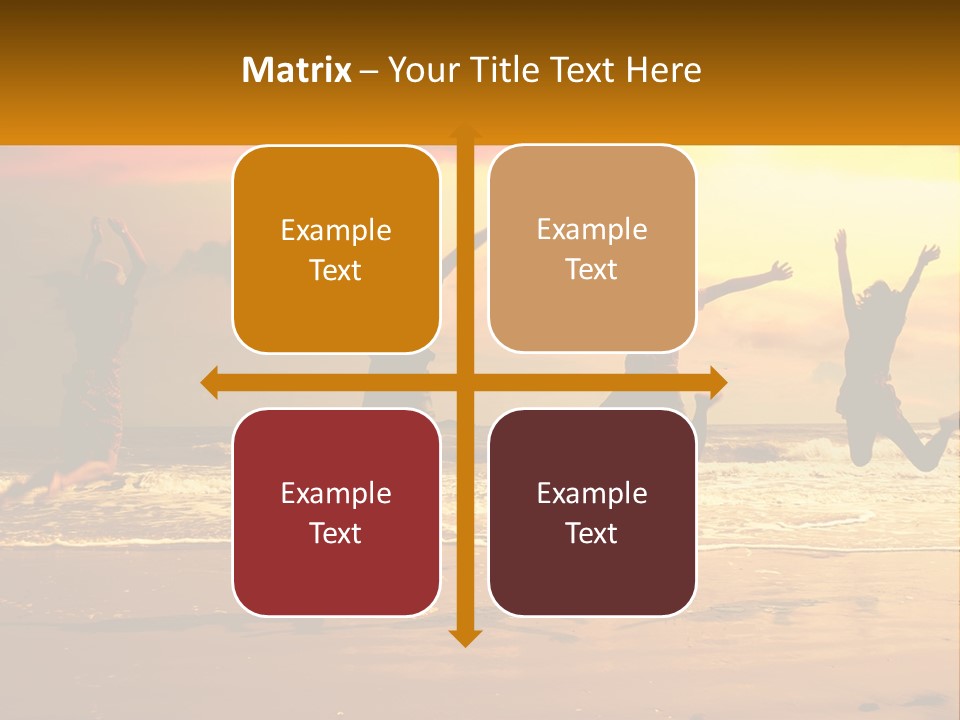 Matrix – Your Title Text Here

Example Text

Example Text

Example Text

Example Text